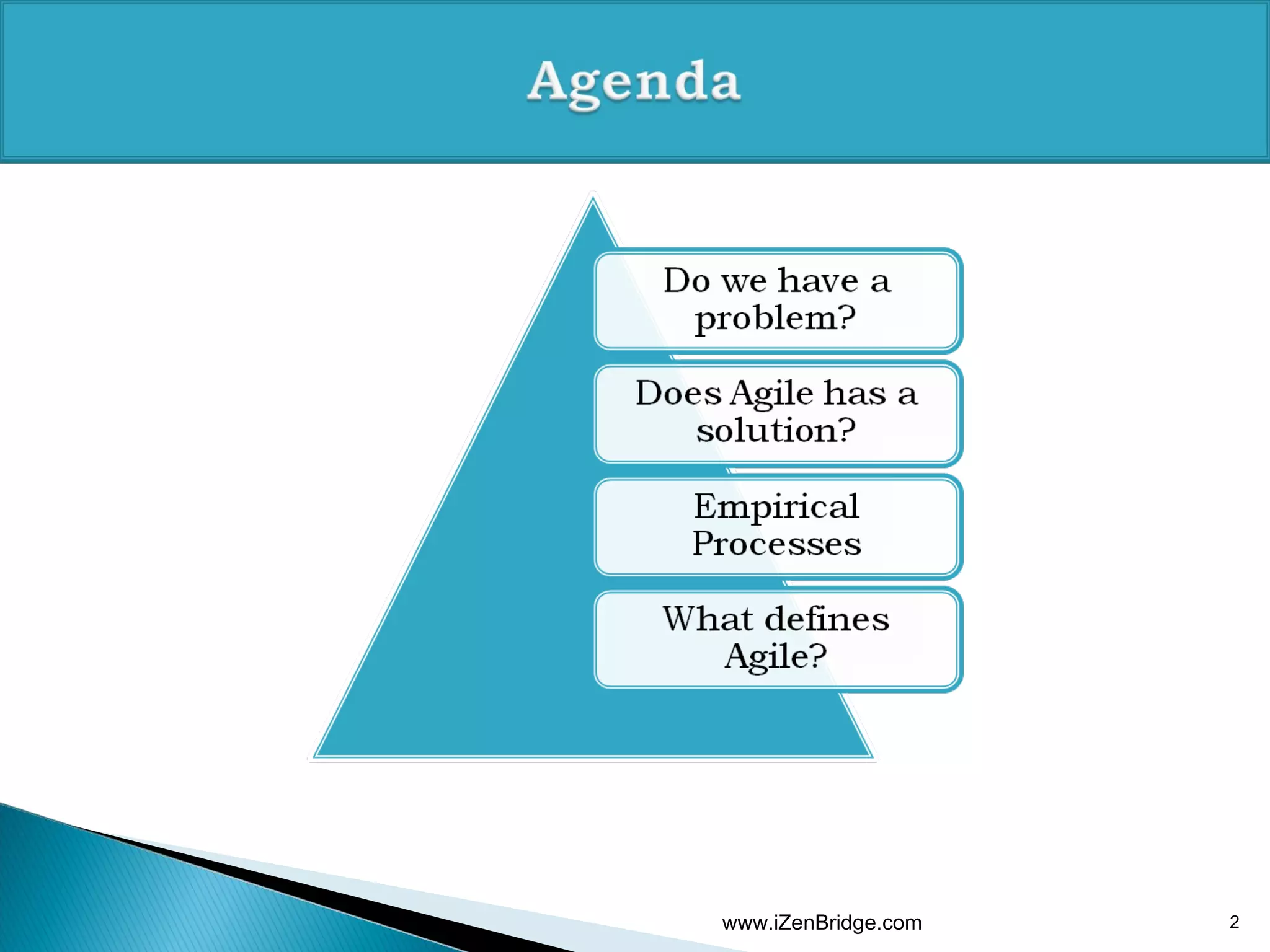 Agenda

Do we have a problem?

Does Agile has a solution?

Empirical Processes

What defines Agile?

www.iZenBridge.com

2